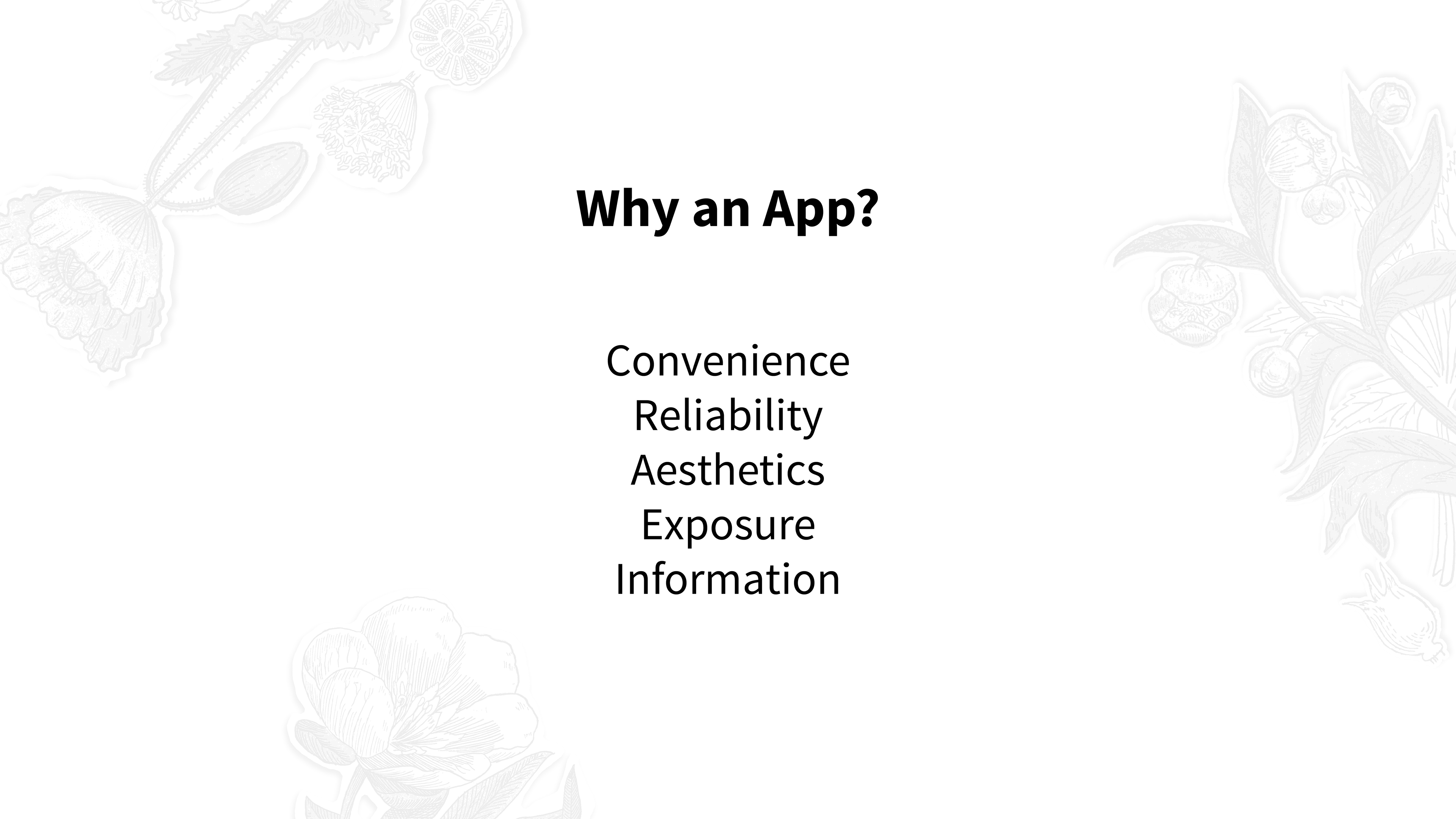 Why an App?

Convenience
Reliability
Aesthetics
Exposure
Information